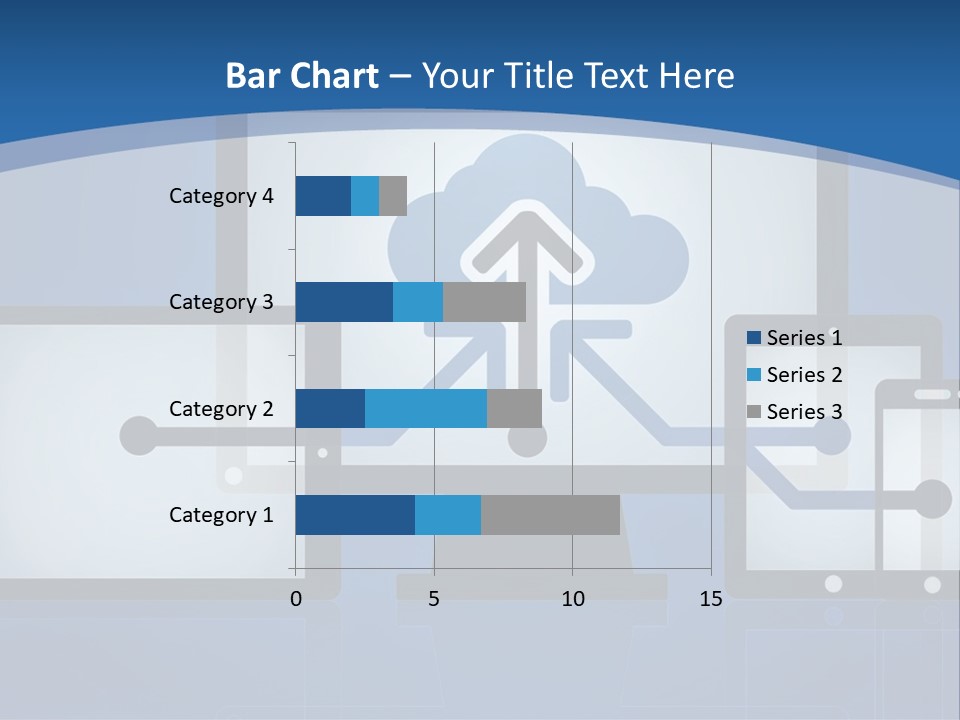 Bar Chart – Your Title Text Here

Category 4
Category 3
Category 2
Category 1

0
5
10
15

Series 1
Series 2
Series 3